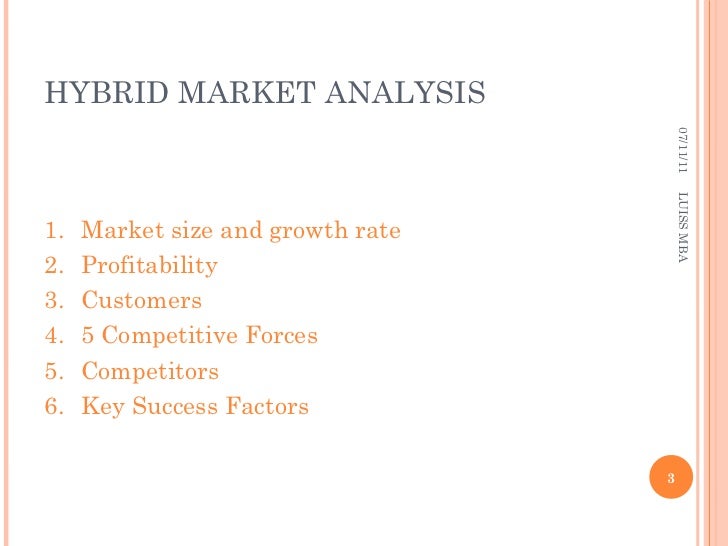 HYBRID MARKET ANALYSIS

07/11/11

LUISS MBA

1. Market size and growth rate
2. Profitability
3. Customers
4. 5 Competitive Forces
5. Competitors
6. Key Success Factors

3